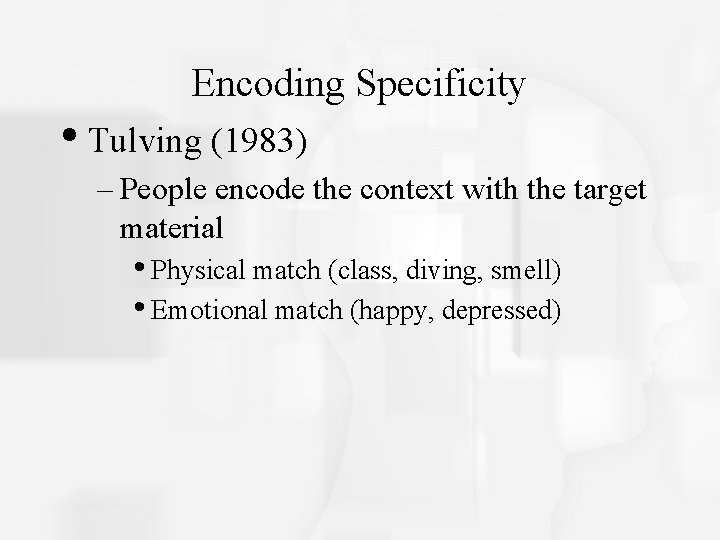 Encoding Specificity

• Tulving (1983)

– People encode the context with the target material

• Physical match (class, diving, smell)

• Emotional match (happy, depressed)